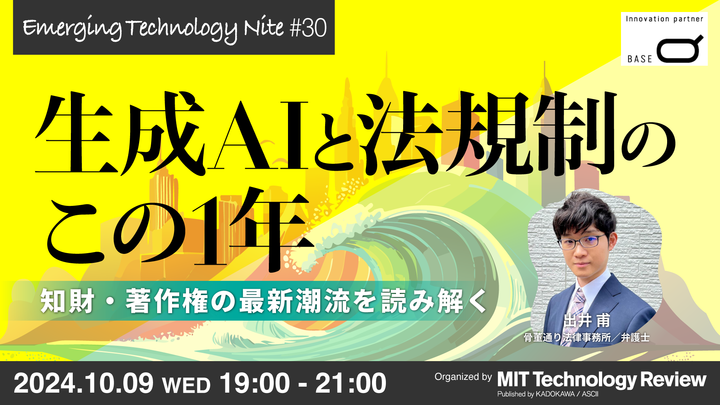 Emerging Technology Nite #30

Innovation partner
BASE

生成AIと法規制のこの1年

知財・著作権の最新潮流を読み解く

出井 甫
骨董通り法律事務所／弁護士

2024.10.09 WED 19:00 - 21:00

Organized by MIT Technology Review
Published by KADOKAWA / ASCII